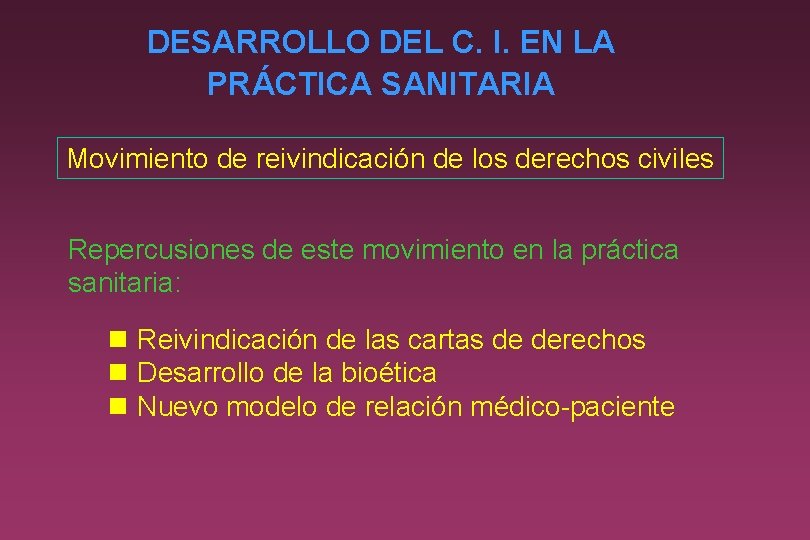 DESARROLLO DEL C. I. EN LA PRÁCTICA SANITARIA

Movimiento de reivindicación de los derechos civiles

Repercusiones de este movimiento en la práctica sanitaria:

- Reivindicación de las cartas de derechos
- Desarrollo de la bioética
- Nuevo modelo de relación médico-paciente